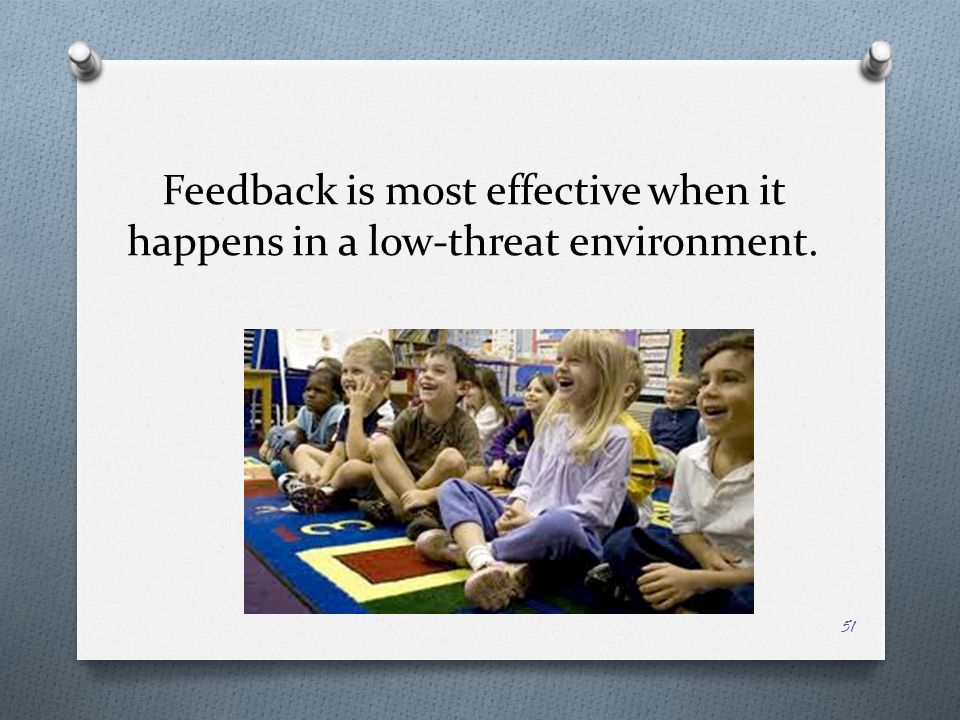 Feedback is most effective when it happens in a low-threat environment.

51